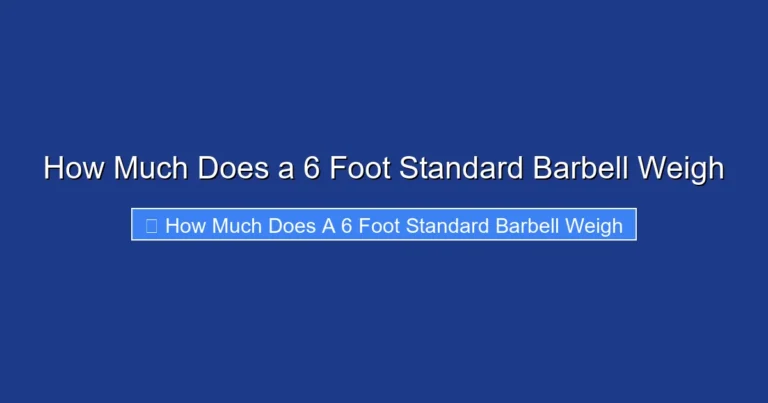 How Much Does a 6 Foot Standard Barbell Weigh

How Much Does A 6 Foot Standard Barbell Weigh